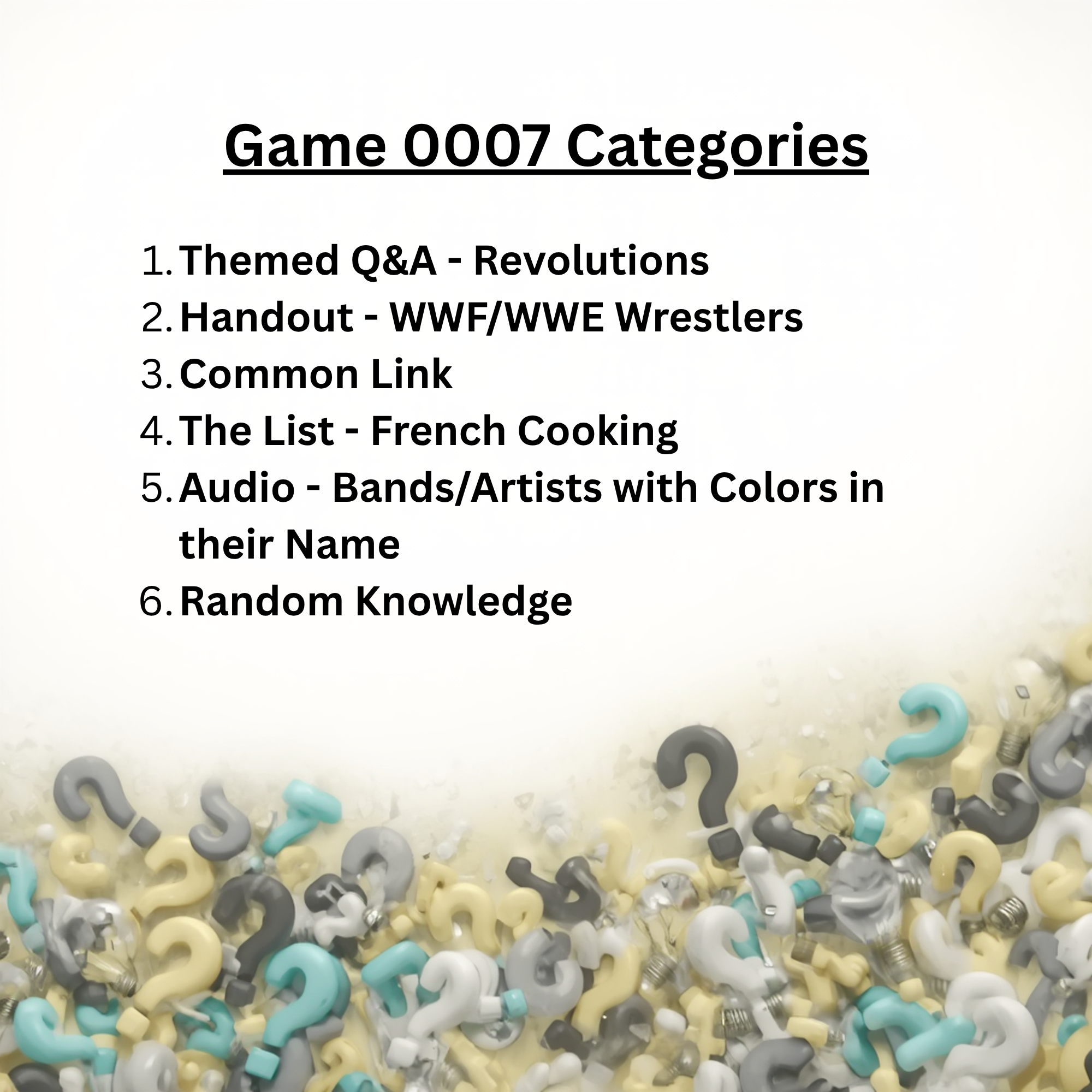 Game 0007 Categories

1. Themed Q&A - Revolutions
2. Handout - WWF/WWE Wrestlers
3. Common Link
4. The List - French Cooking
5. Audio - Bands/Artists with Colors in their Name
6. Random Knowledge